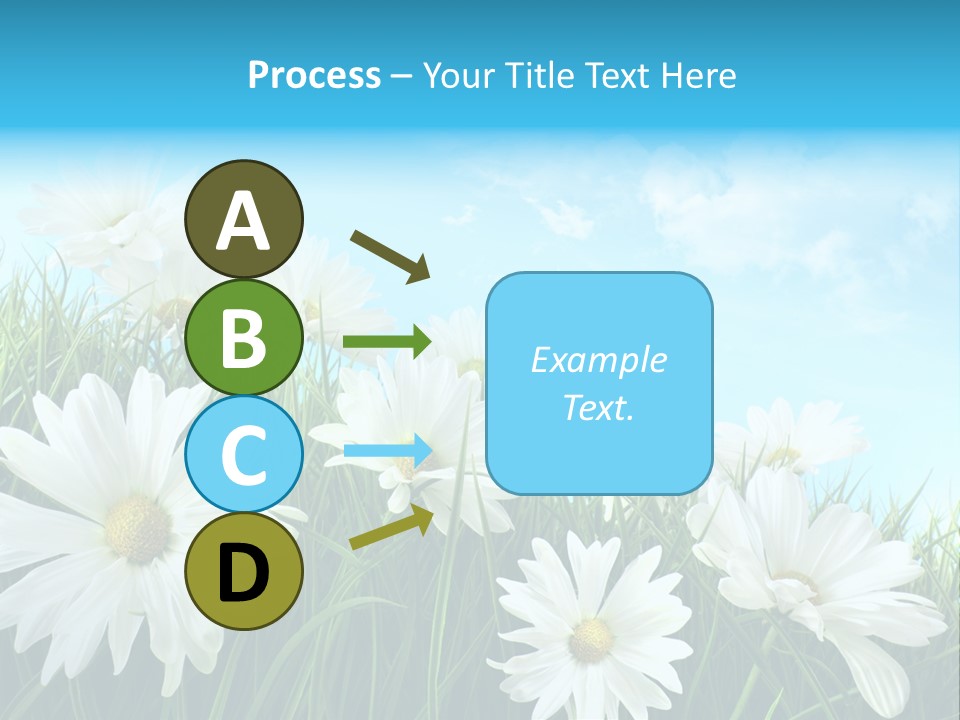 Process – Your Title Text Here

A
B
C
D

Example Text.